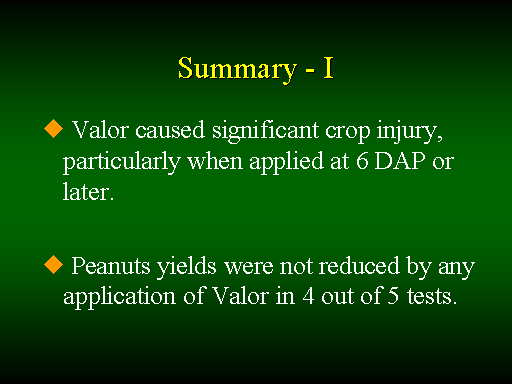 Summary - I

◆ Valor caused significant crop injury, particularly when applied at 6 DAP or later.

◆ Peanuts yields were not reduced by any application of Valor in 4 out of 5 tests.